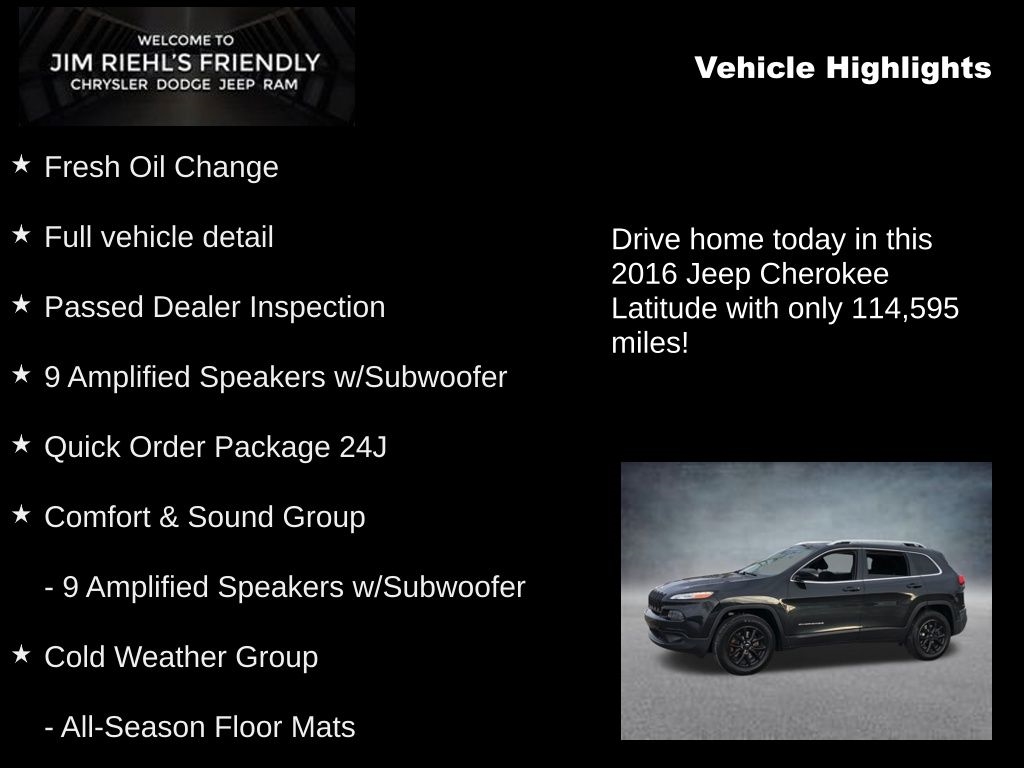 WELCOME TO
JIM RIEHL'S FRIENDLY
CHRYSLER DODGE JEEP RAM

Vehicle Highlights

★ Fresh Oil Change

★ Full vehicle detail

★ Passed Dealer Inspection

★ 9 Amplified Speakers w/Subwoofer

★ Quick Order Package 24J

★ Comfort & Sound Group

- 9 Amplified Speakers w/Subwoofer

★ Cold Weather Group

- All-Season Floor Mats

Drive home today in this 2016 Jeep Cherokee Latitude with only 114,595 miles!